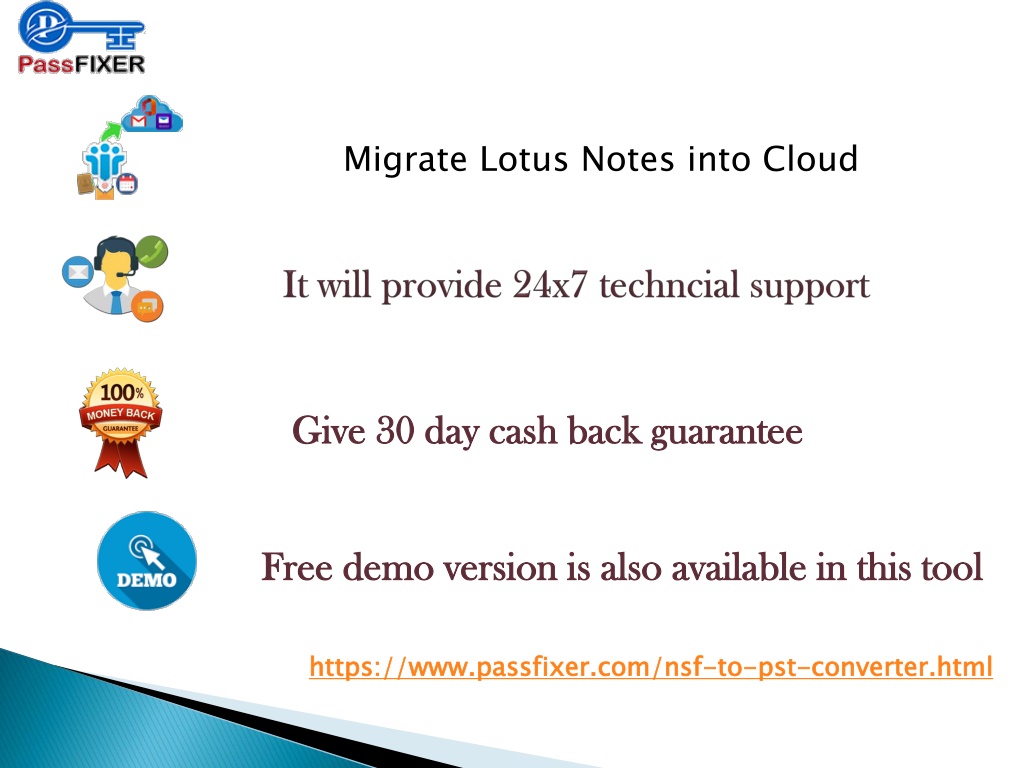 PassFIXER

Migrate Lotus Notes into Cloud

It will provide 24x7 techncial support

100% MONEY BACK GUARANTEE

Give 30 day cash back guarantee

DEMO

Free demo version is also available in this tool

https://www.passfixer.com/nsf-to-pst-converter.html